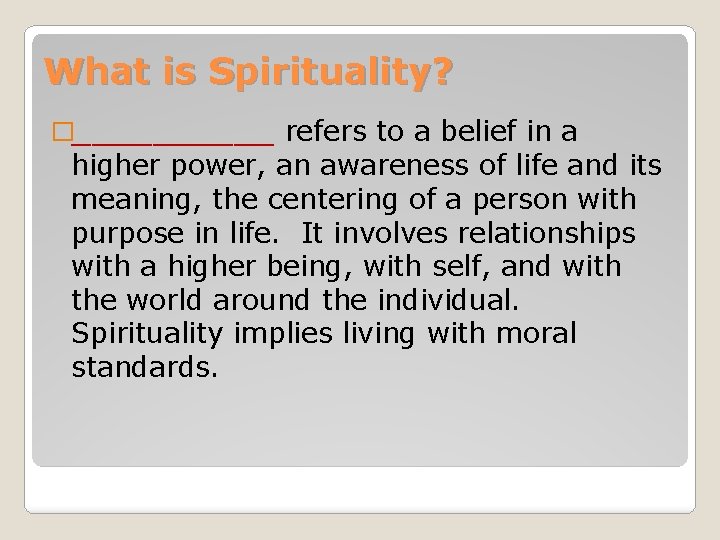 What is Spirituality?

□___________ refers to a belief in a higher power, an awareness of life and its meaning, the centering of a person with purpose in life. It involves relationships with a higher being, with self, and with the world around the individual. Spirituality implies living with moral standards.